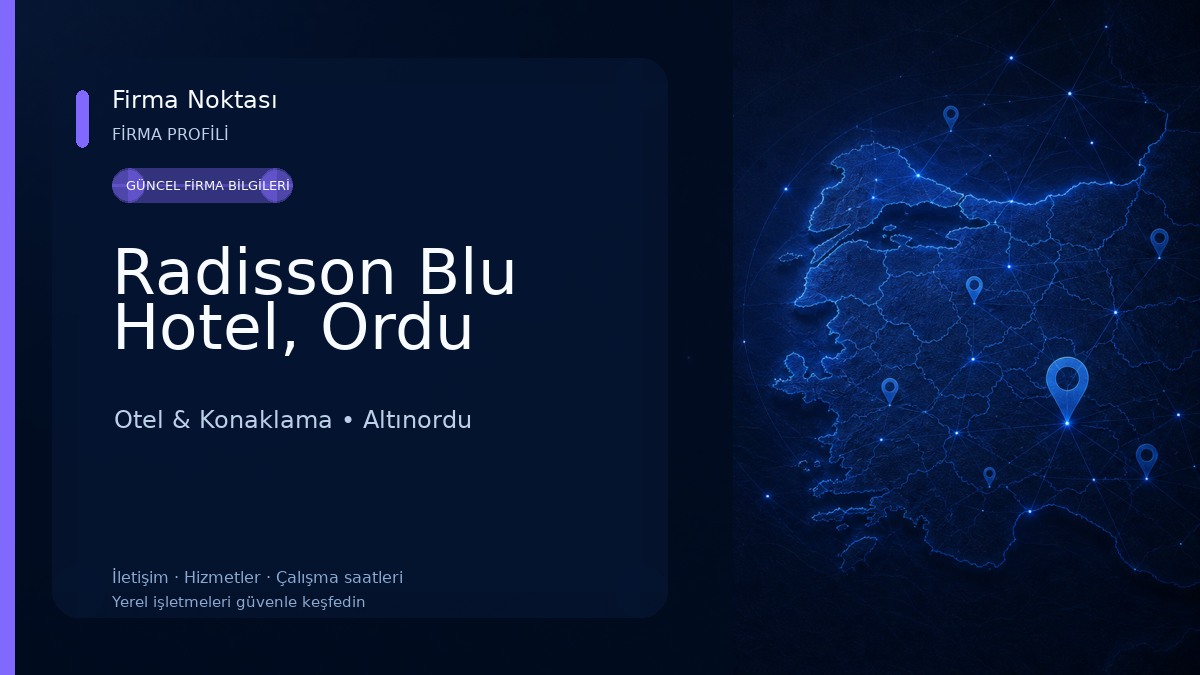 Firma Noktası
FİRMA PROFİLİ

GÜNCEL FİRMA BİLGİLERİ

Radisson Blu Hotel, Ordu

Otel & Konaklama • Altınordu

İletişim · Hizmetler · Çalışma saatleri
Yerel işletmeleri güvenle keşfedin